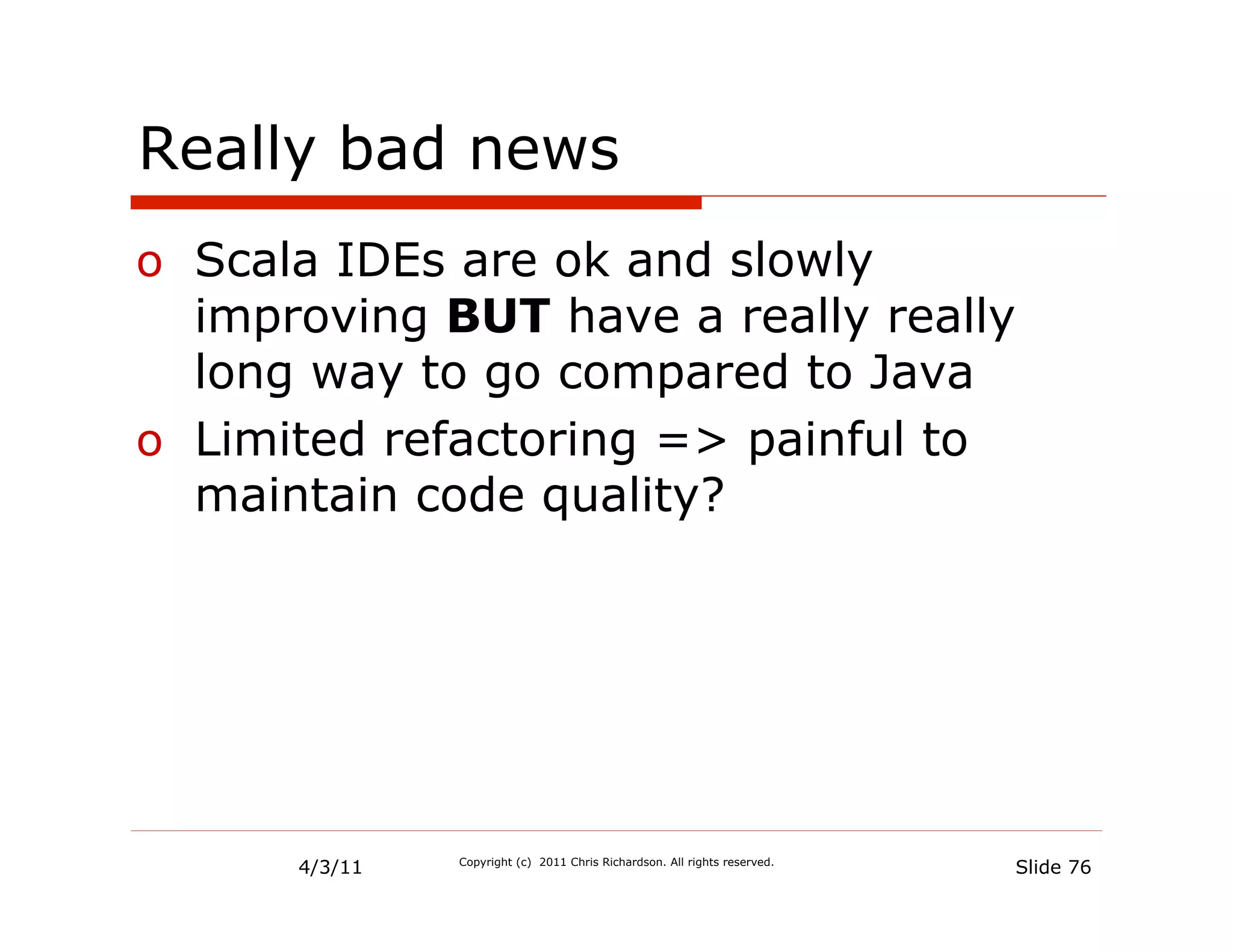 Really bad news

o Scala IDEs are ok and slowly improving **BUT** have a really really long way to go compared to Java

o Limited refactoring => painful to maintain code quality?

4/3/11 Copyright (c) 2011 Chris Richardson. All rights reserved. Slide 76